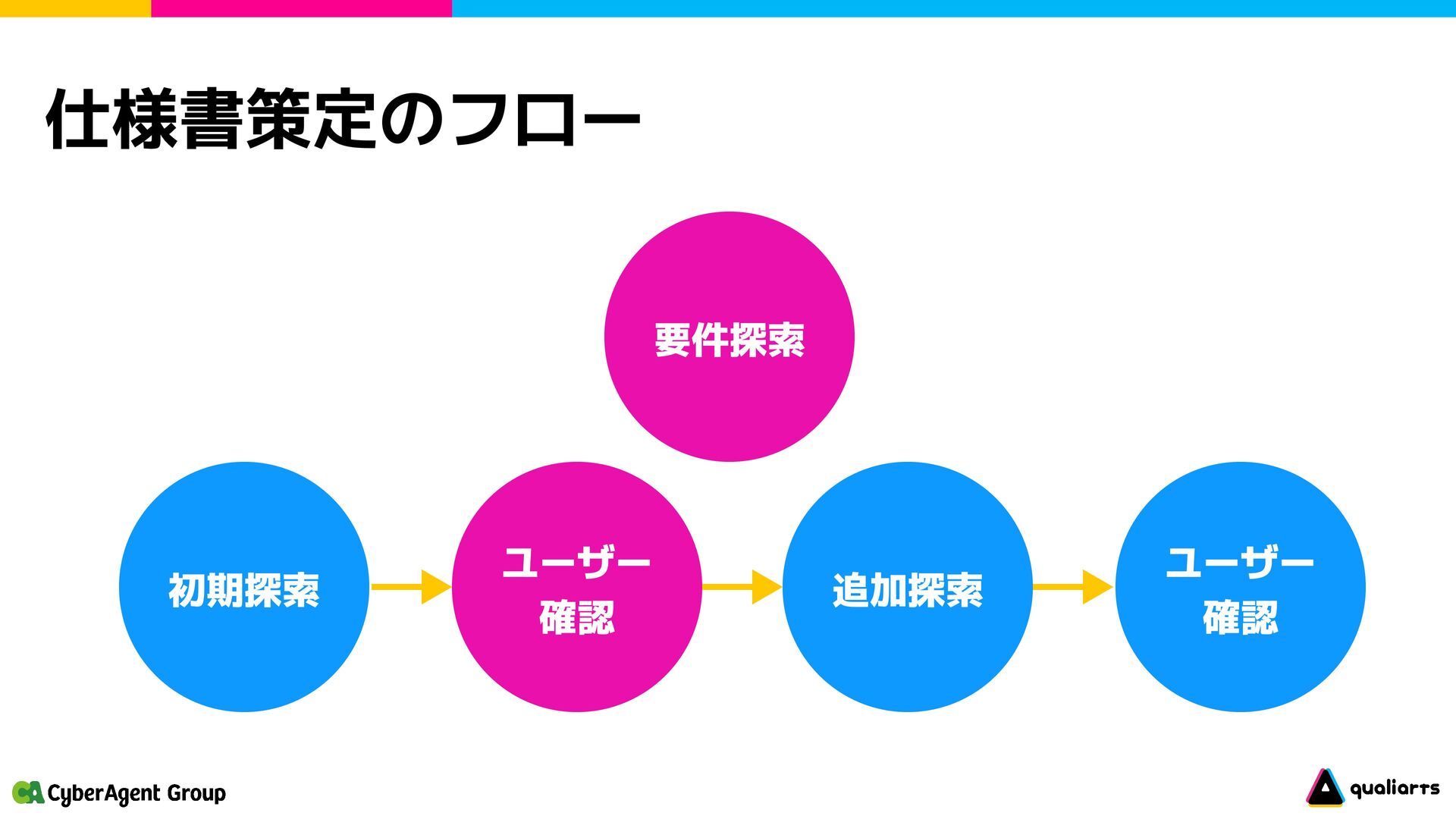 仕様書策定のフロー

要件探索

初期探索

ユーザー確認

追加探索

ユーザー確認

CA CyberAgent Group

qualiarts